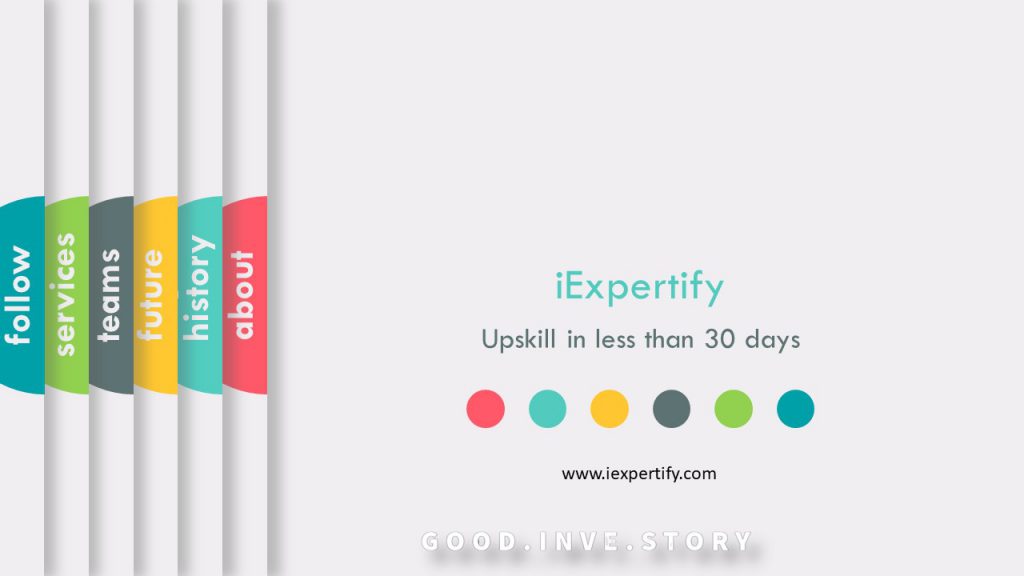 follow
services
teams
future
history
about

iExpertify

Upskill in less than 30 days

www.iexpertify.com

GOOD.INVE.STORY